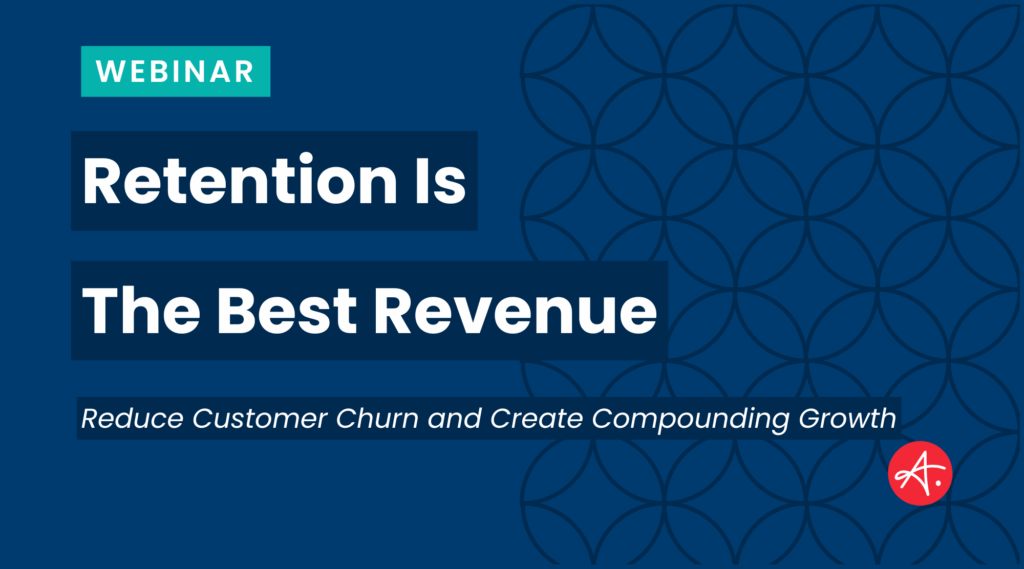 WEBINAR

Retention Is

The Best Revenue

Reduce Customer Churn and Create Compounding Growth

A.